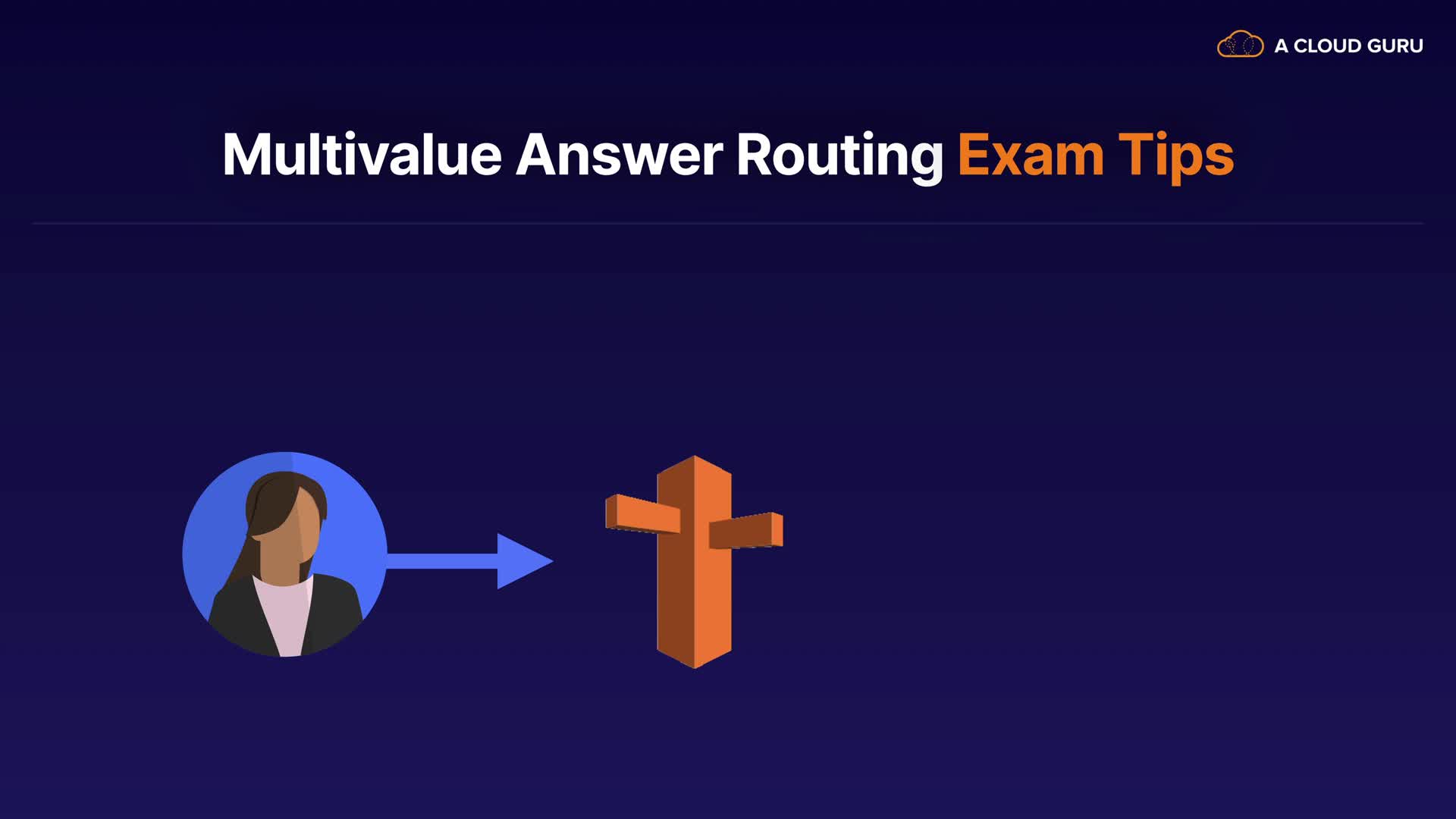 A CLOUD GURU

Multivalue Answer Routing Exam Tips